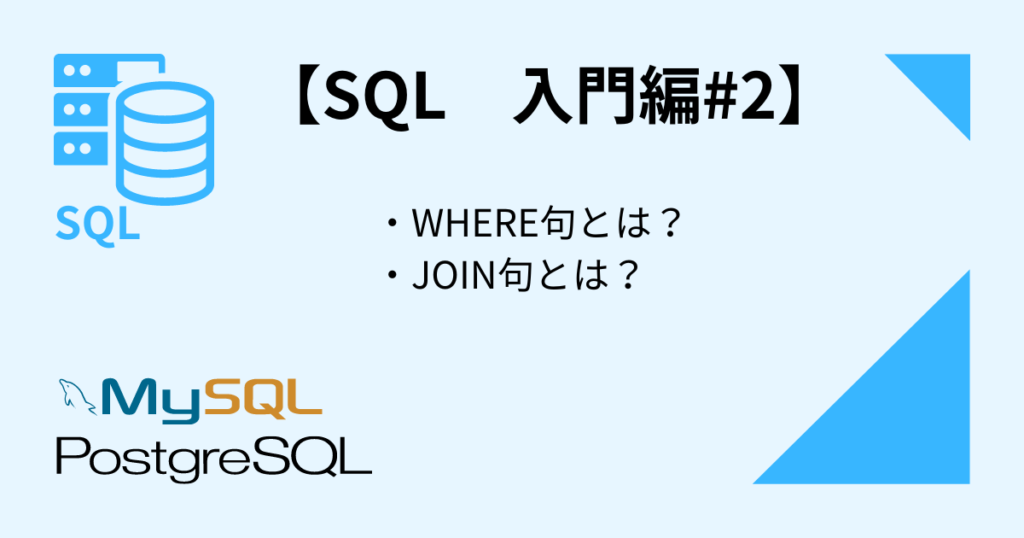 【SQL　入門編#2】

SQL

・WHERE句とは？
・JOIN句とは？

MySQL
PostgreSQL